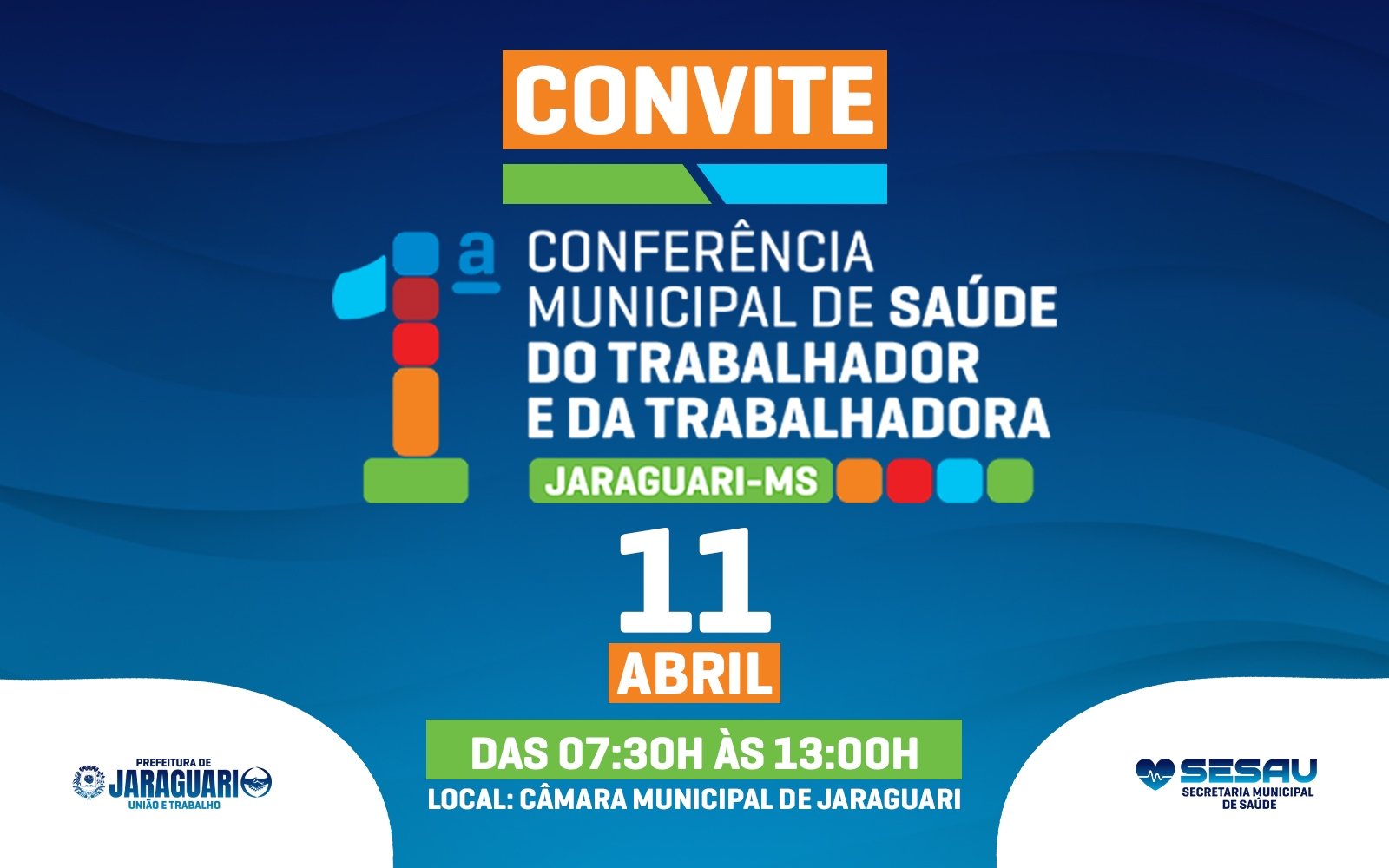 CONVITE

1ª CONFERÊNCIA MUNICIPAL DE SAÚDE DO TRABALHADOR E DA TRABALHADORA

JARAGUARI-MS

11

ABRIL

DAS 07:30H ÀS 13:00H

LOCAL: CÂMARA MUNICIPAL DE JARAGUARI

PREFEITURA DE JARAGUARI UNIÃO E TRABALHO

SESAU SECRETARIA MUNICIPAL DE SAÚDE